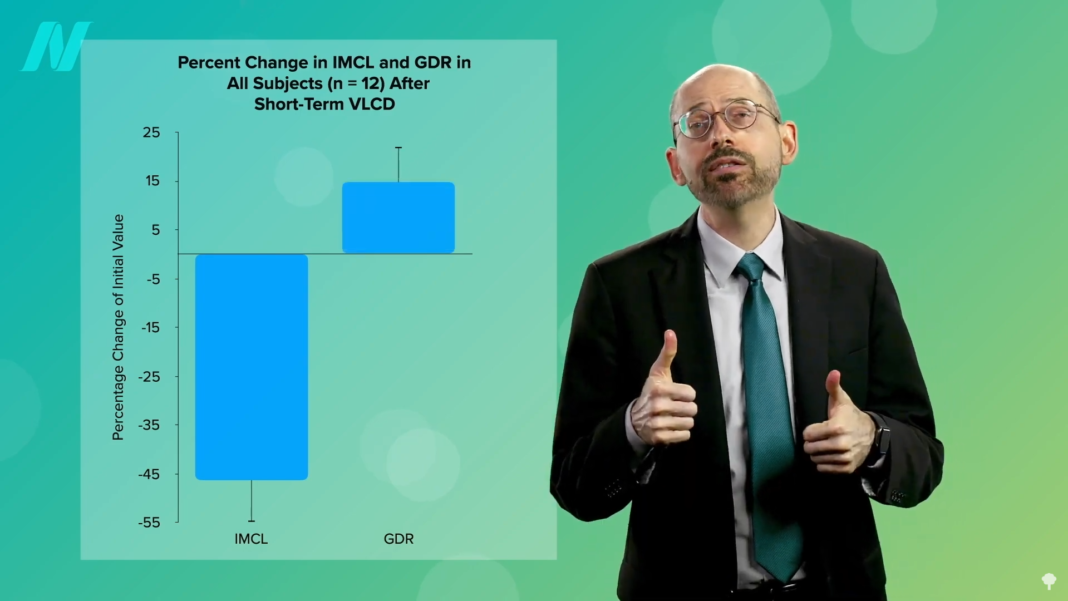 N

Percent Change in IMCL and GDR in All Subjects (n = 12) After Short-Term VLCD

Percentage Change of Initial Value

25
15
5
-5
-15
-25
-35
-45
-55

IMCL
GDR